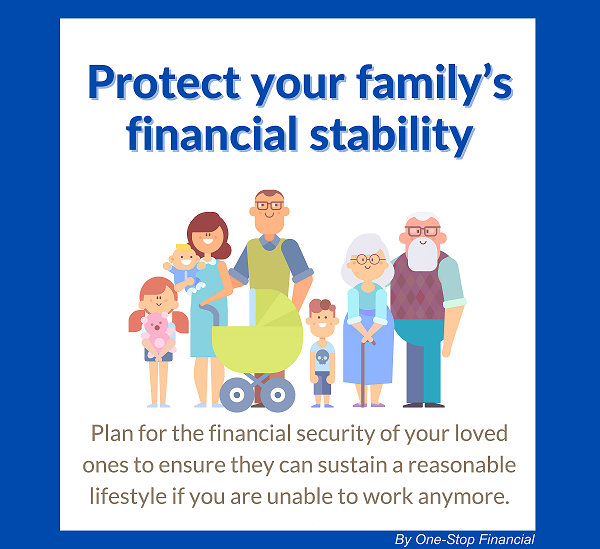 Protect your family's financial stability

Plan for the financial security of your loved ones to ensure they can sustain a reasonable lifestyle if you are unable to work anymore.

By One-Stop Financial